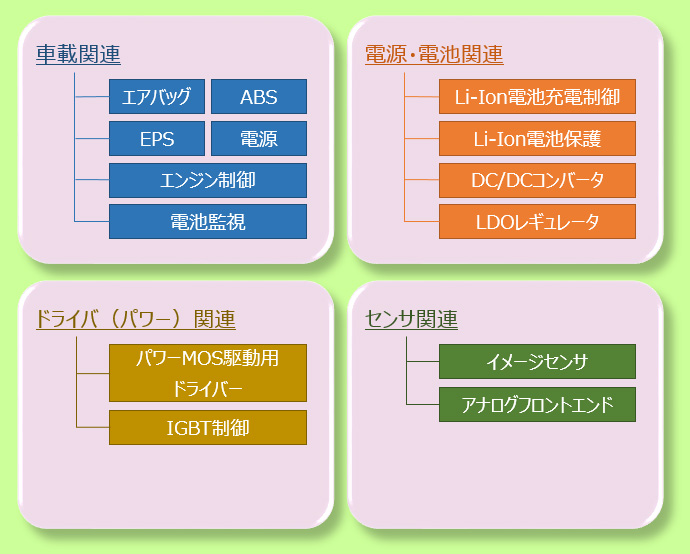 車載関連

エアバッグ
ABS
EPS
電源
エンジン制御
電池監視

電源・電池関連

Li-Ion電池充電制御
Li-Ion電池保護
DC/DCコンバータ
LDOレギュレータ

ドライバ（パワー）関連

パワーMOS駆動用ドライバー
IGBT制御

センサ関連

イメージセンサ
アナログフロントエンド